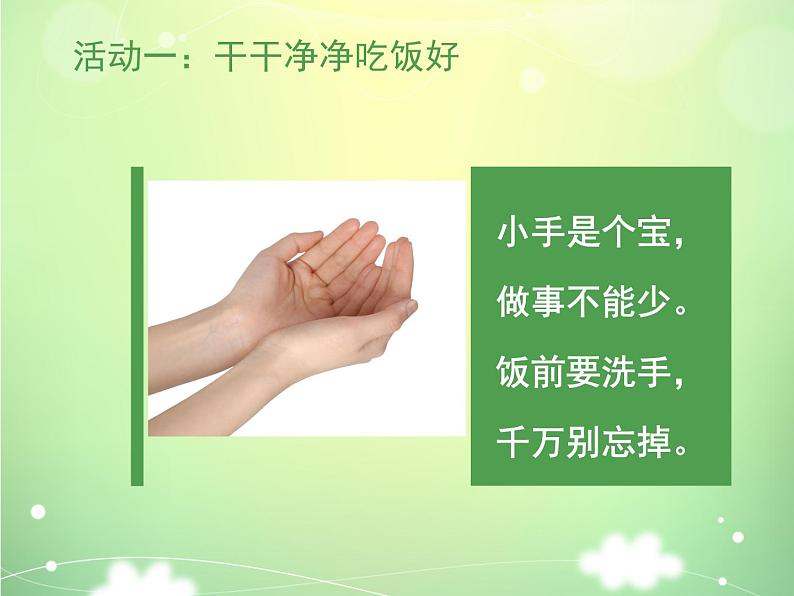 活动一：干干净净吃饭好

小手是个宝，
做事不能少。
饭前要洗手，
千万别忘掉。